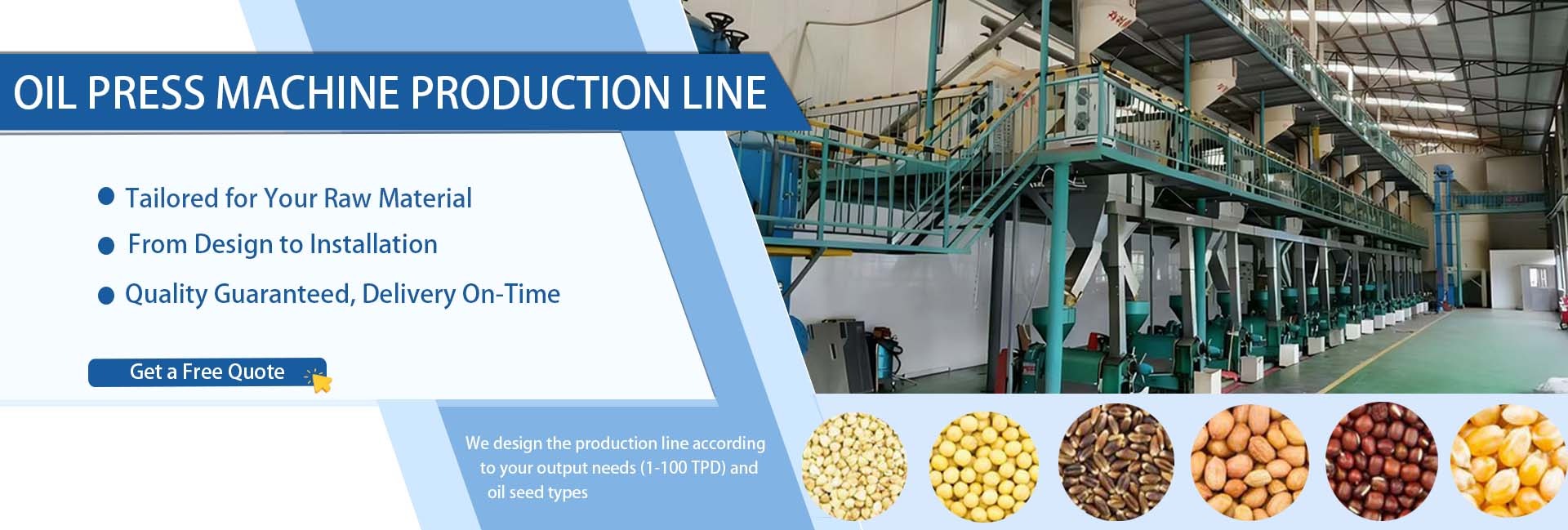 OIL PRESS MACHINE PRODUCTION LINE

Tailored for Your Raw Material

From Design to Installation

Quality Guaranteed, Delivery On-Time

Get a Free Quote

We design the production line according to your output needs (1-100 TPD) and oil seed types